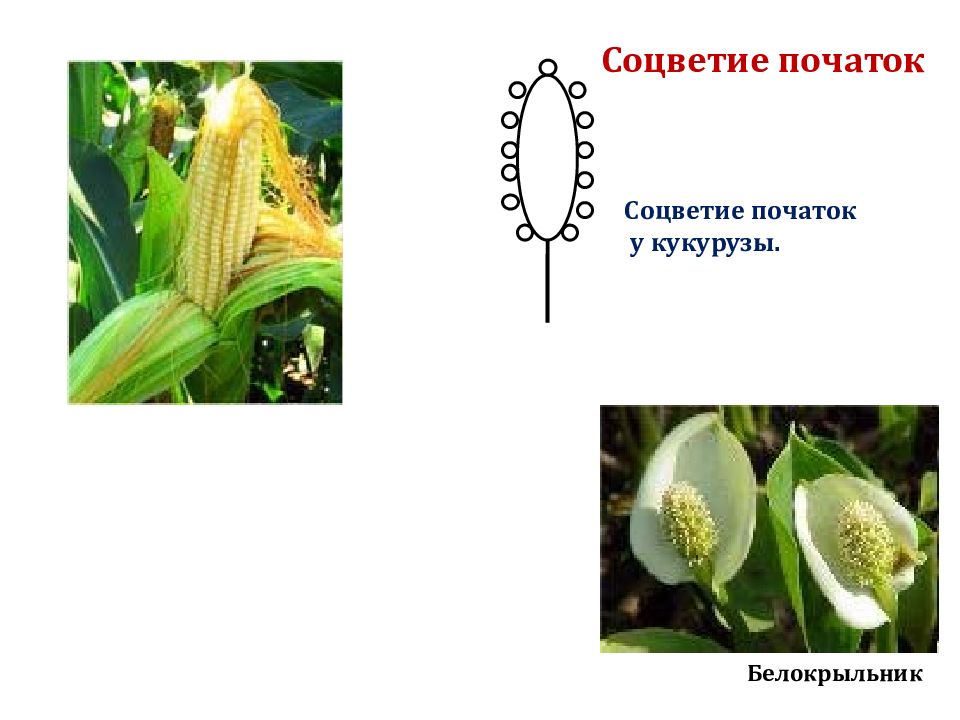 Соцветие початок

Соцветие початок у кукурузы.

Белокрыльник